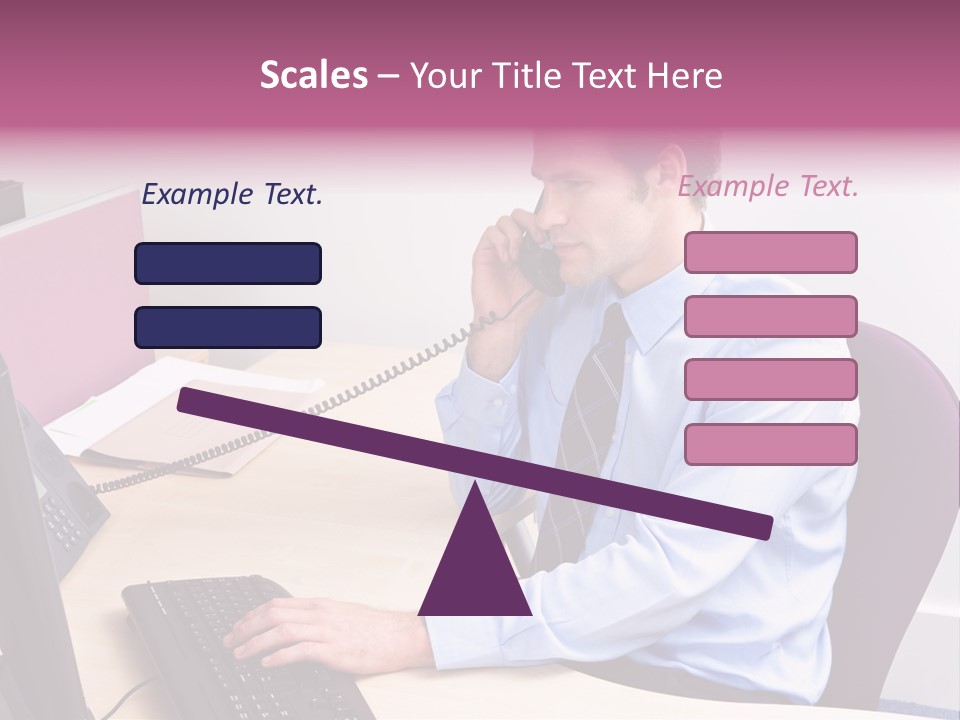 Scales – Your Title Text Here

Example Text.

Example Text.